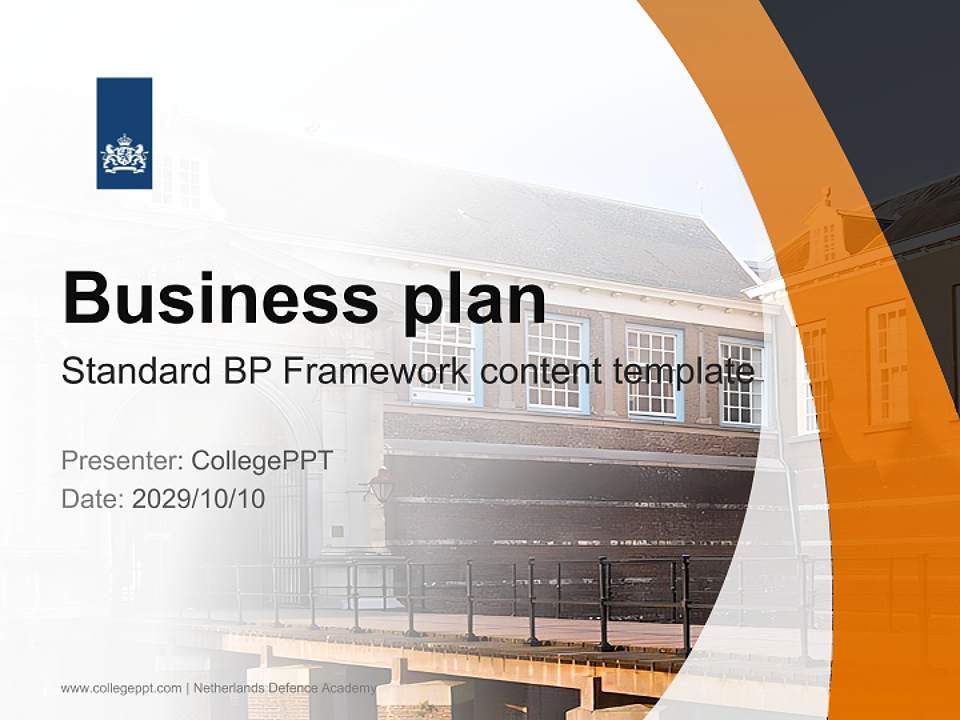 Business plan

Standard BP Framework content template

Presenter: CollegePPT
Date: 2029/10/10

www.collegeppt.com | Netherlands Defence Academy